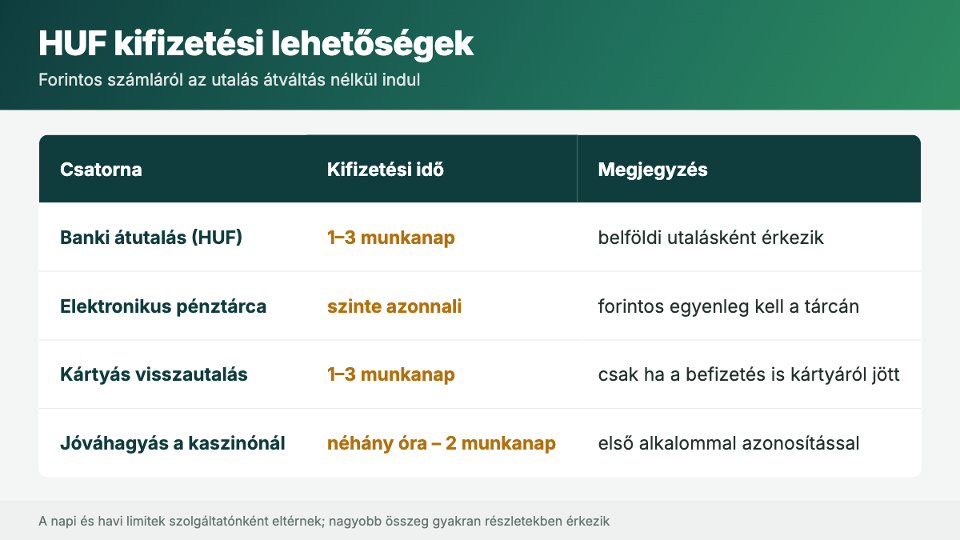 HUF kifizetési lehetőségek

Forintos számláról az utalás átváltás nélkül indul

| Csatorna | Kifizetési idő | Megjegyzés |
|---|---|---|
| Banki átutalás (HUF) | 1–3 munkanap | belföldi utalásként érkezik |
| Elektronikus pénztárca | szinte azonnali | forintos egyenleg kell a tárcán |
| Kártyás visszautalás | 1–3 munkanap | csak ha a befizetés is kártyáról jött |
| Jóváhagyás a kaszinónál | néhány óra – 2 munkanap | első alkalommal azonosítással |

A napi és havi limitek szolgáltatónként eltérnek; nagyobb összeg gyakran részletekben érkezik